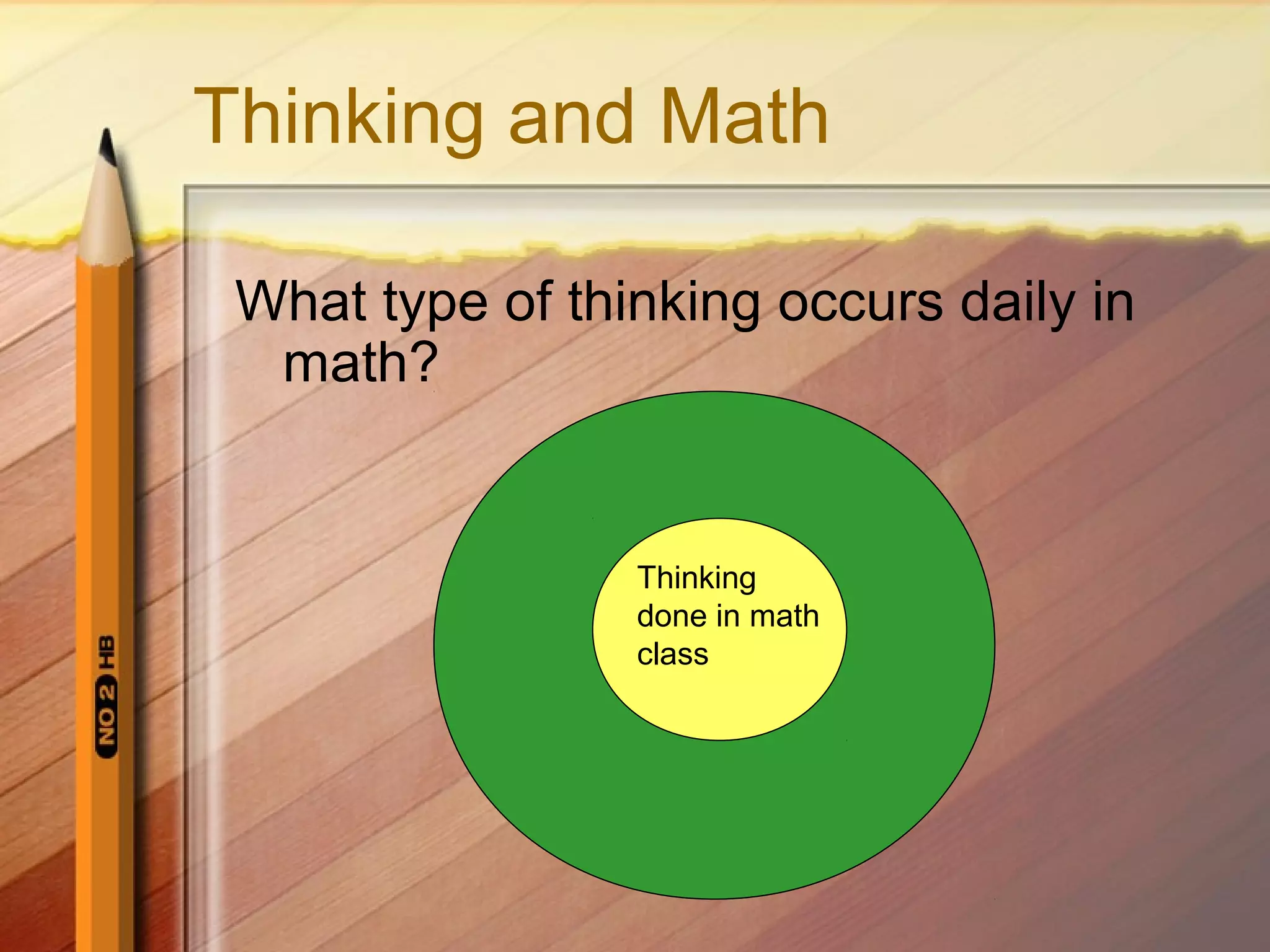 Thinking and Math

What type of thinking occurs daily in math?

Thinking done in math class

NO 2 HB